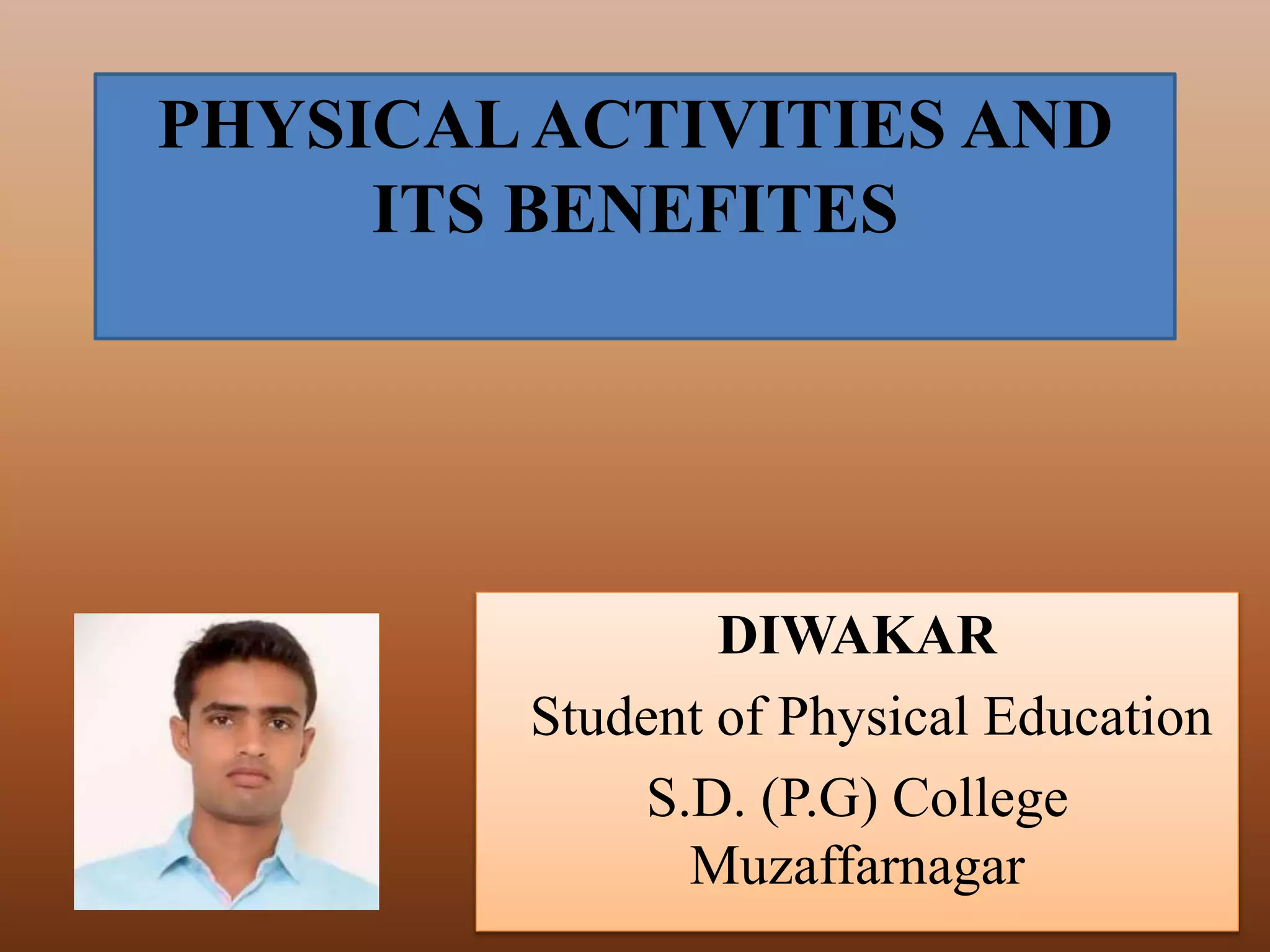 PHYSICAL ACTIVITIES AND ITS BENEFITES

DIWAKAR
Student of Physical Education
S.D. (P.G) College
Muzaffarnagar